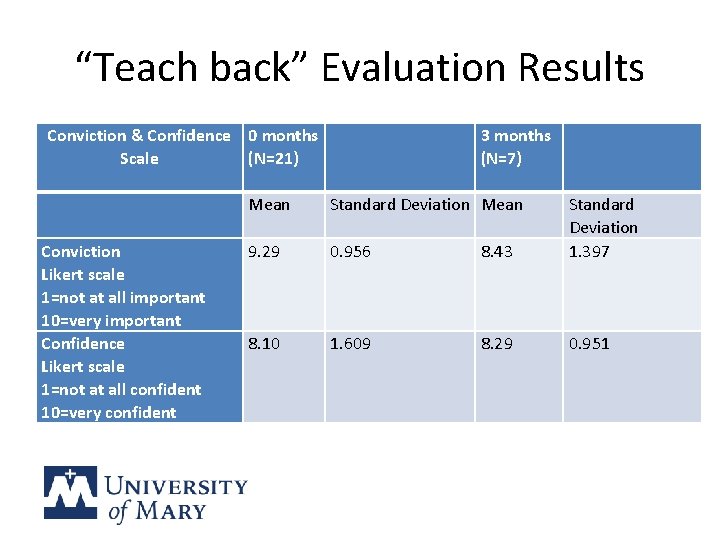 “Teach back” Evaluation Results

| Conviction & Confidence Scale | 0 months (N=21) | | 3 months (N=7) | |
|---|---|---|---|---|
| | Mean | Standard Deviation | Mean | Standard Deviation |
| Conviction Likert scale 1=not at all important 10=very important | 9.29 | 0.956 | 8.43 | 1.397 |
| Confidence Likert scale 1=not at all confident 10=very confident | 8.10 | 1.609 | 8.29 | 0.951 |

UNIVERSITY of MARY